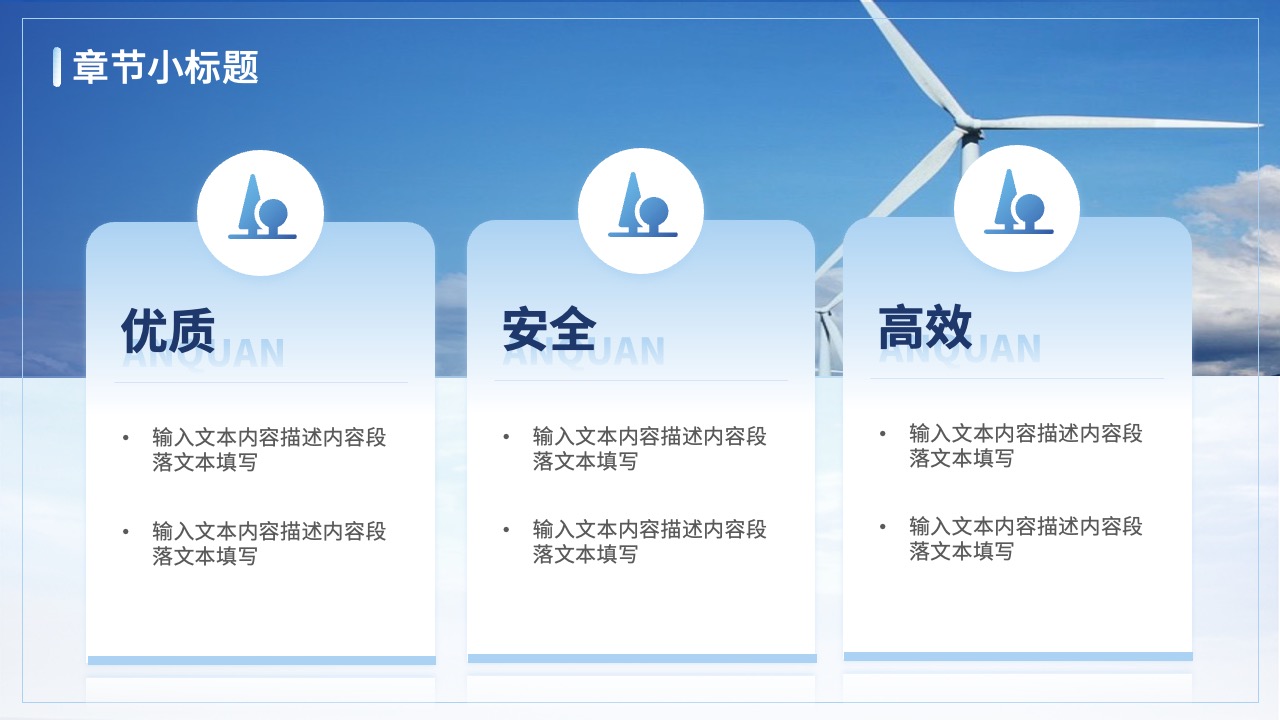 章节小标题

优质
ANQUAN

• 输入文本内容描述内容段落文本填写

• 输入文本内容描述内容段落文本填写

安全
ANQUAN

• 输入文本内容描述内容段落文本填写

• 输入文本内容描述内容段落文本填写

高效
ANQUAN

• 输入文本内容描述内容段落文本填写

• 输入文本内容描述内容段落文本填写